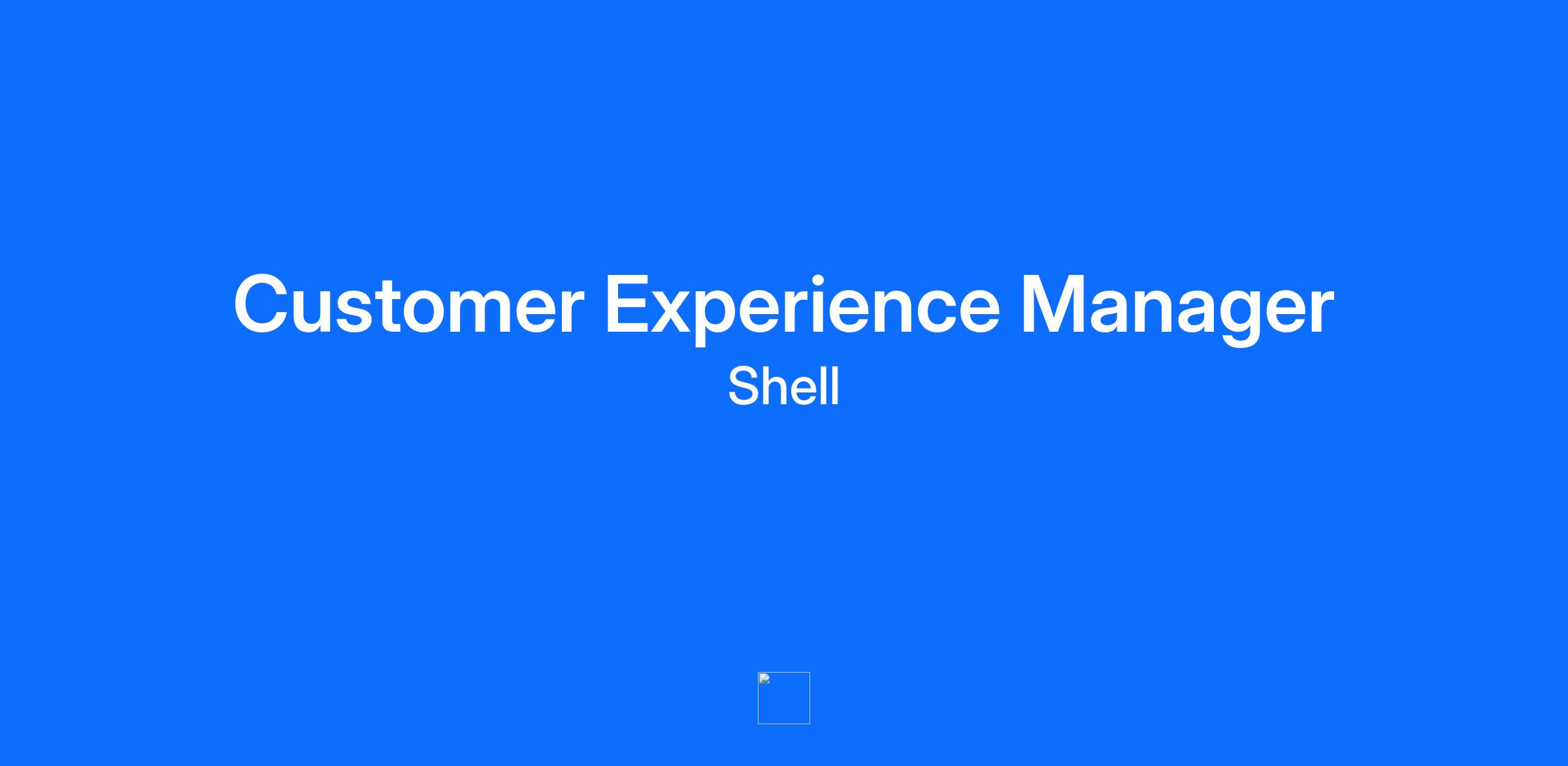 Customer Experience Manager
Shell